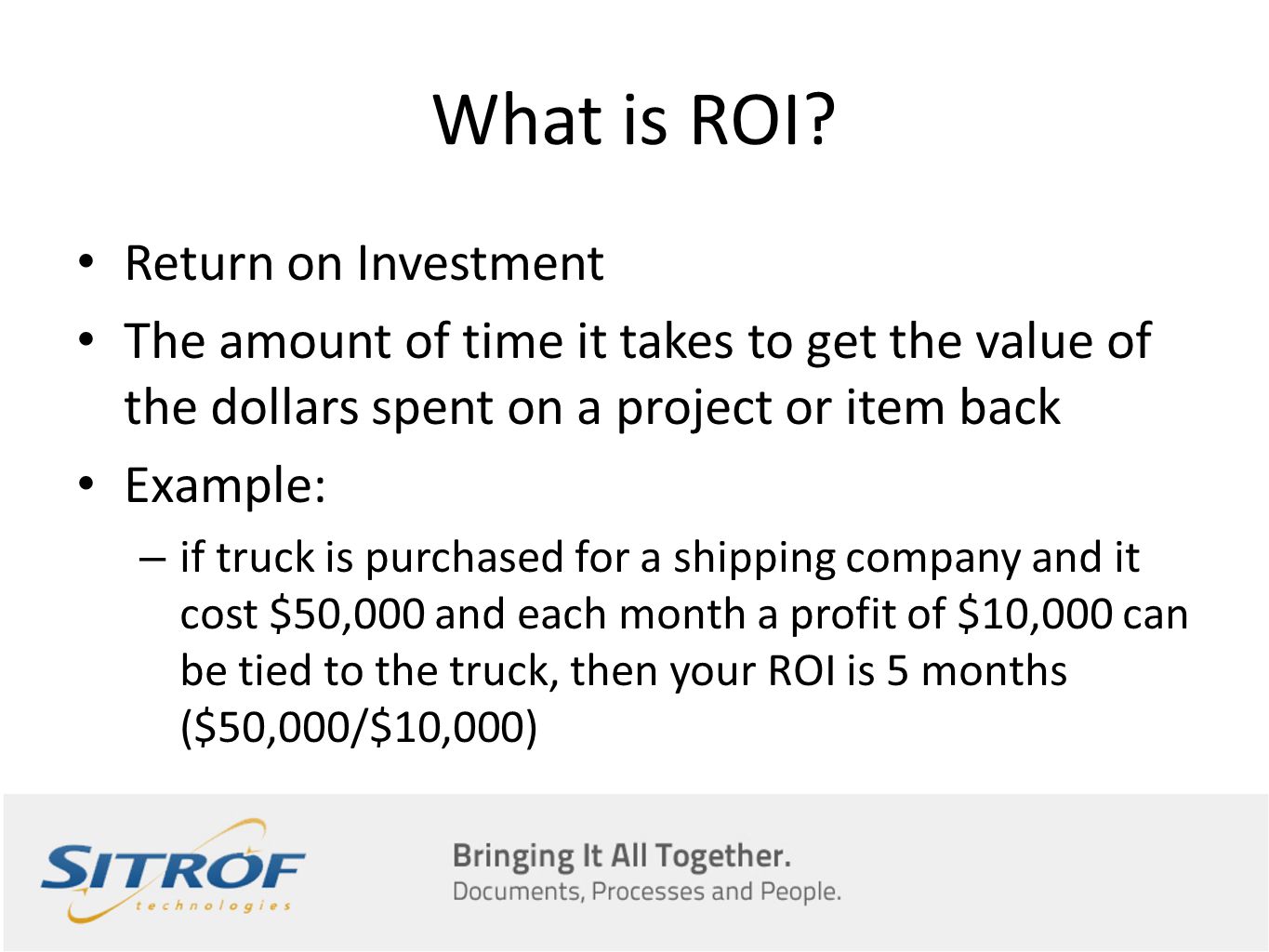 What is ROI?

• Return on Investment
• The amount of time it takes to get the value of the dollars spent on a project or item back
• Example:
– if truck is purchased for a shipping company and it cost \$50,000 and each month a profit of \$10,000 can be tied to the truck, then your ROI is 5 months (\$50,000/\$10,000)

SITROF technologies

Bringing It All Together.
Documents, Processes and People.